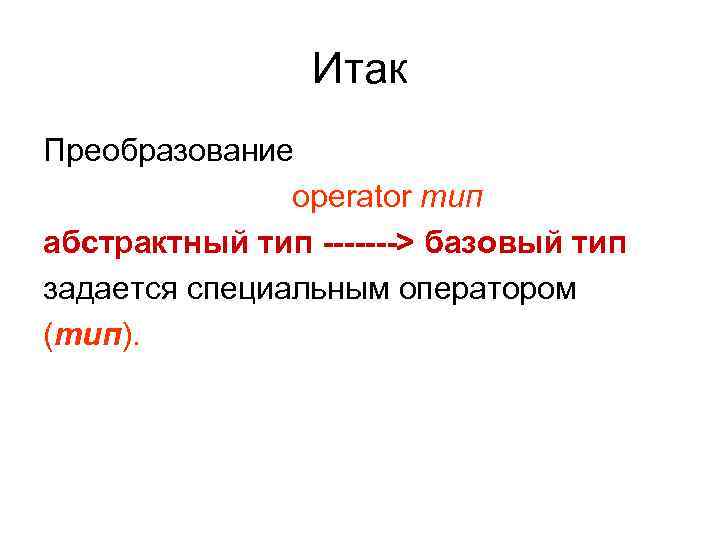 Итак

Преобразование

operator тип

абстрактный тип -------> базовый тип

задается специальным оператором (тип).